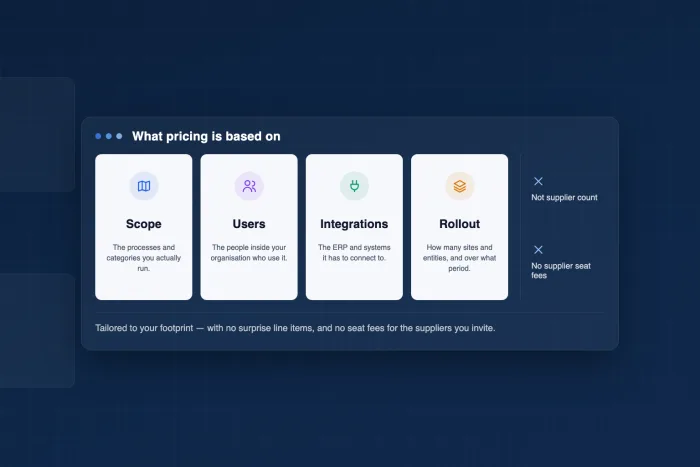 What pricing is based on

Scope

The processes and categories you actually run.

Users

The people inside your organisation who use it.

Integrations

The ERP and systems it has to connect to.

Rollout

How many sites and entities, and over what period.

Not supplier count

No supplier seat fees

Tailored to your footprint — with no surprise line items, and no seat fees for the suppliers you invite.